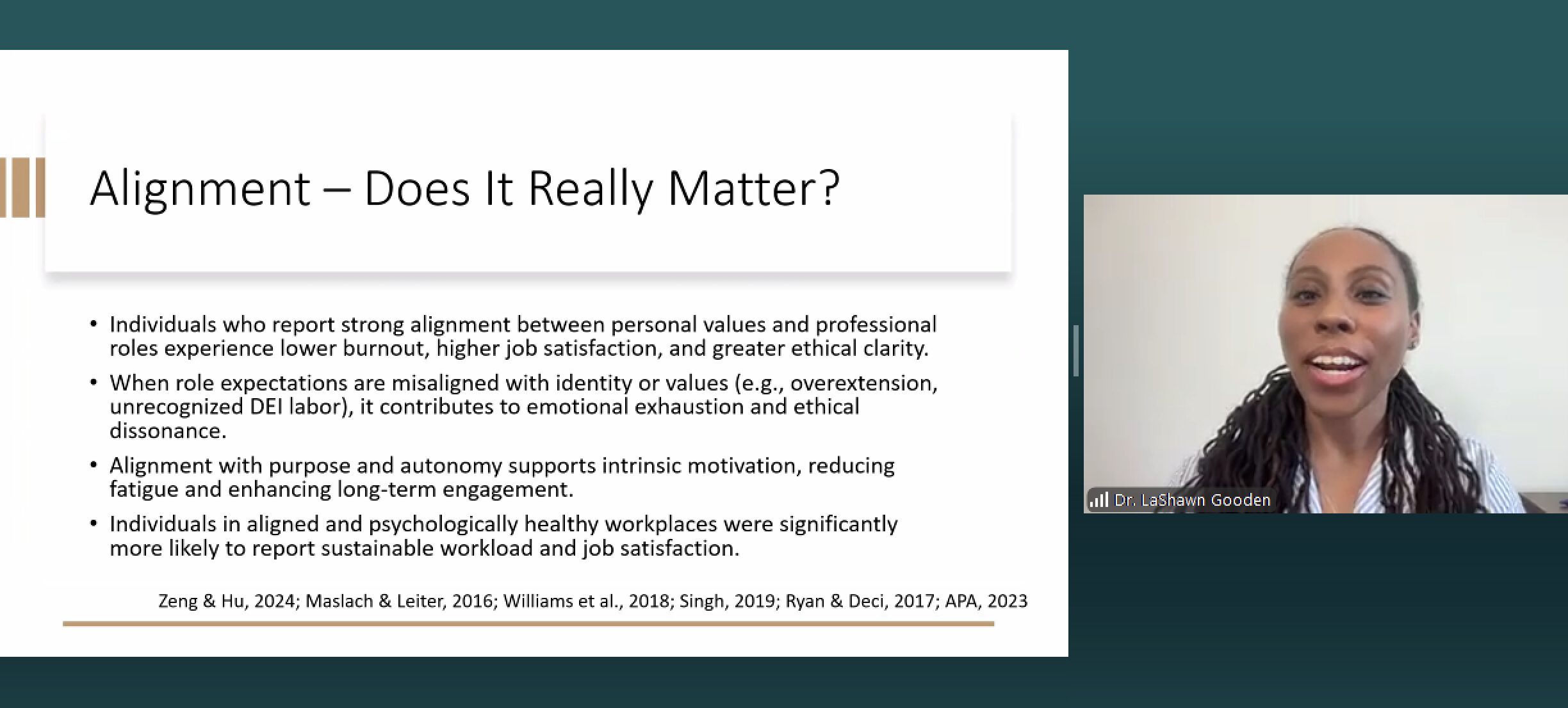 Alignment – Does It Really Matter?

• Individuals who report strong alignment between personal values and professional roles experience lower burnout, higher job satisfaction, and greater ethical clarity.

• When role expectations are misaligned with identity or values (e.g., overextension, unrecognized DEI labor), it contributes to emotional exhaustion and ethical dissonance.

• Alignment with purpose and autonomy supports intrinsic motivation, reducing fatigue and enhancing long-term engagement.

• Individuals in aligned and psychologically healthy workplaces were significantly more likely to report sustainable workload and job satisfaction.

Zeng & Hu, 2024; Maslach & Leiter, 2016; Williams et al., 2018; Singh, 2019; Ryan & Deci, 2017; APA, 2023

Dr. LaShawn Gooden